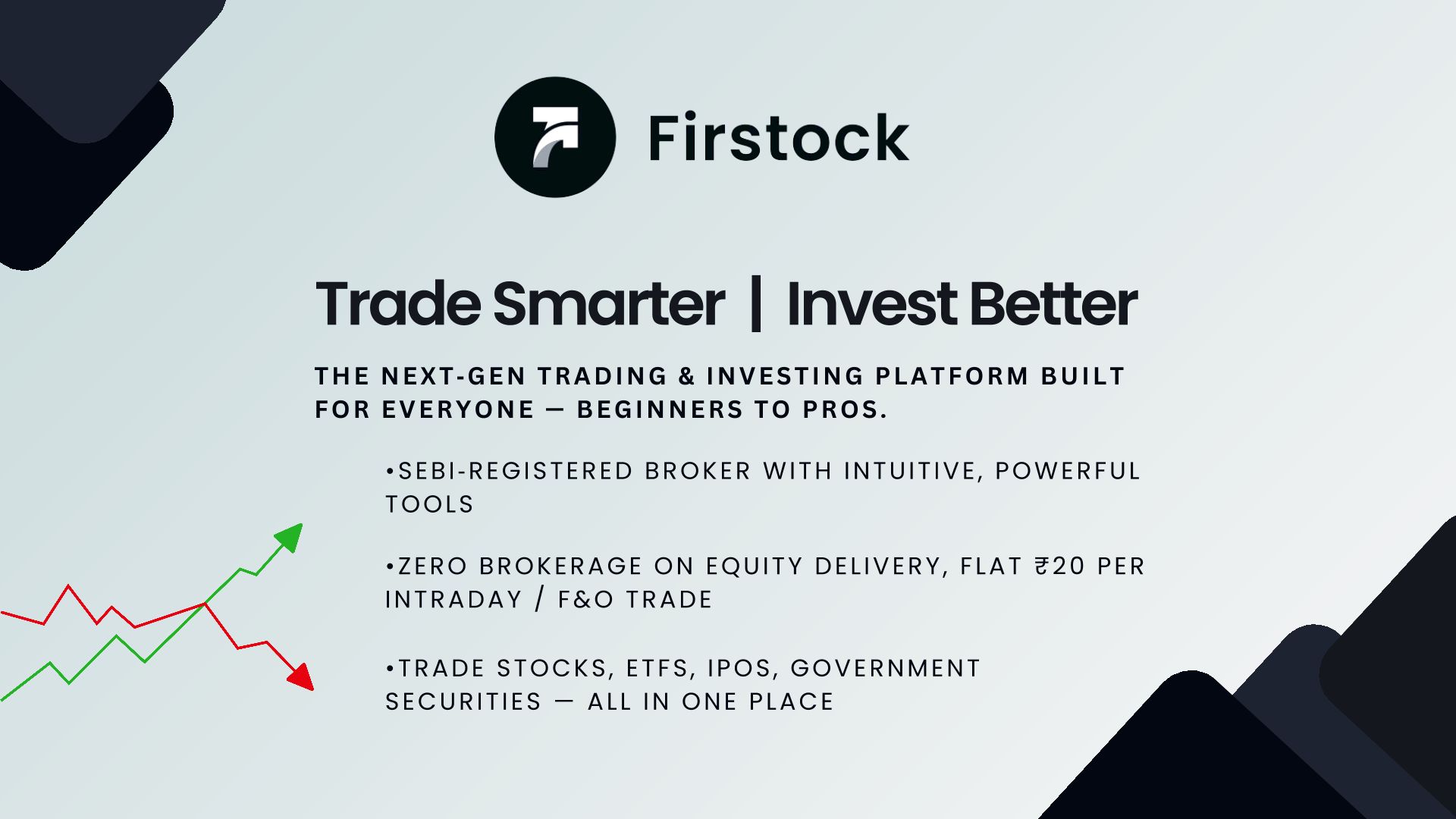 Firstock

Trade Smarter | Invest Better

THE NEXT-GEN TRADING & INVESTING PLATFORM BUILT FOR EVERYONE — BEGINNERS TO PROS.

•SEBI-REGISTERED BROKER WITH INTUITIVE, POWERFUL TOOLS

•ZERO BROKERAGE ON EQUITY DELIVERY, FLAT ₹20 PER INTRADAY / F&O TRADE

•TRADE STOCKS, ETFS, IPOS, GOVERNMENT SECURITIES — ALL IN ONE PLACE